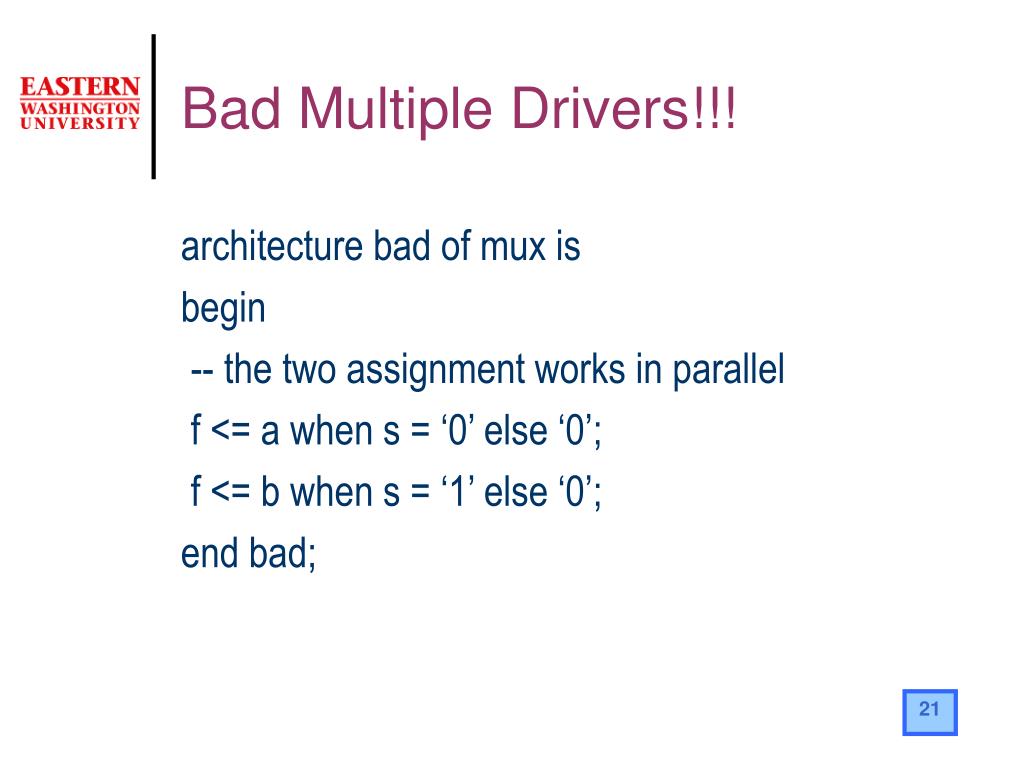 EASTERN WASHINGTON UNIVERSITY

Bad Multiple Drivers!!!

architecture bad of mux is
begin
-- the two assignment works in parallel
f <= a when s = ‘0’ else ‘0’;
f <= b when s = ‘1’ else ‘0’;
end bad;

21